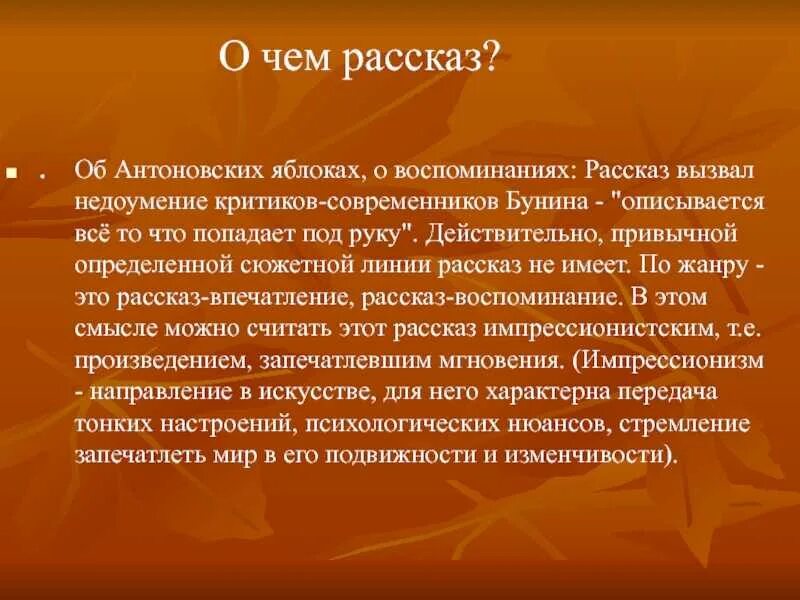 О чем рассказ?

. Об Антоновских яблоках, о воспоминаниях: Рассказ вызвал недоумение критиков-современников Бунина - "описывается всё то что попадает под руку". Действительно, привычной определенной сюжетной линии рассказ не имеет. По жанру - это рассказ-впечатление, рассказ-воспоминание. В этом смысле можно считать этот рассказ импрессионистским, т.е. произведением, запечатлевшим мгновения. (Импрессионизм - направление в искусстве, для него характерна передача тонких настроений, психологических нюансов, стремление запечатлеть мир в его подвижности и изменчивости).